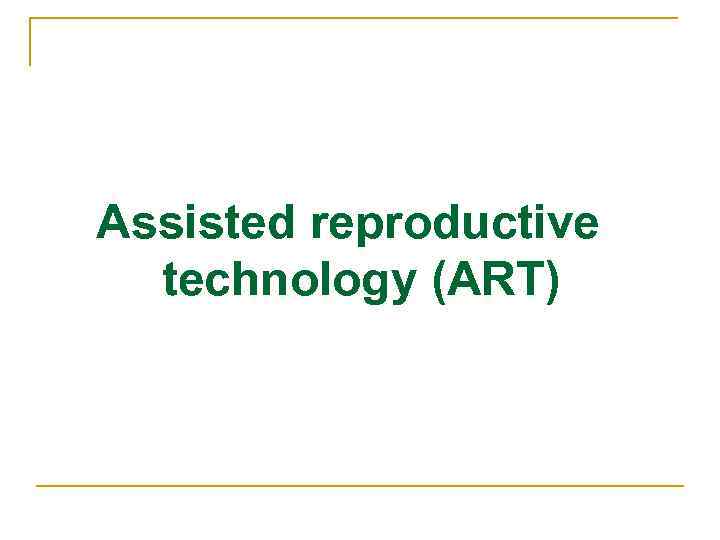 Assisted reproductive technology (ART)